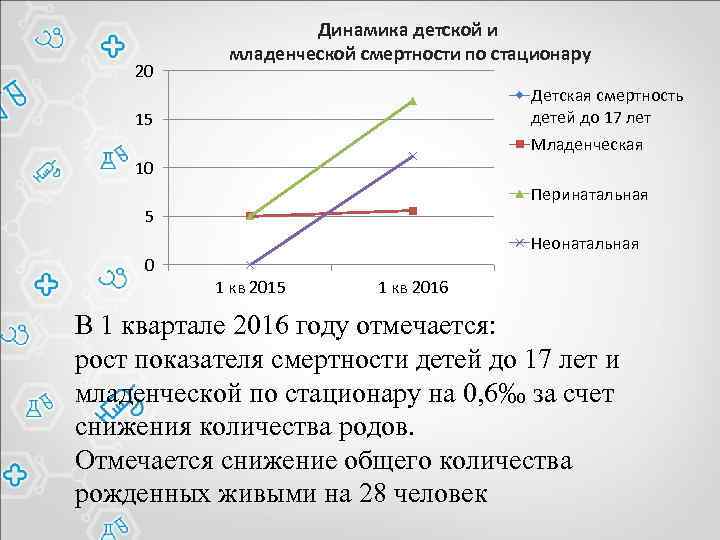 Динамика детской и младенческой смертности по стационару

20
15
10
5
0

1 кв 2015
1 кв 2016

Детская смертность детей до 17 лет
Младенческая
Перинатальная
Неонатальная

В 1 квартале 2016 году отмечается:
рост показателя смертности детей до 17 лет и младенческой по стационару на 0,6‰ за счет снижения количества родов.
Отмечается снижение общего количества рожденных живыми на 28 человек